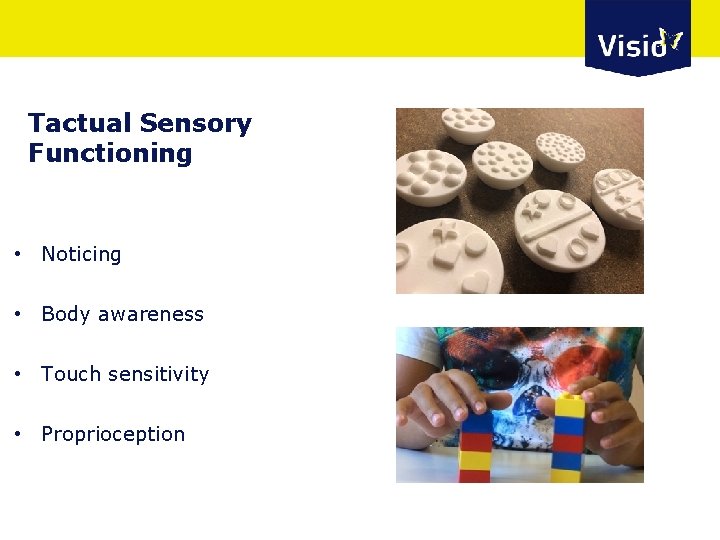 Visio

Tactual Sensory Functioning

• Noticing

• Body awareness

• Touch sensitivity

• Proprioception